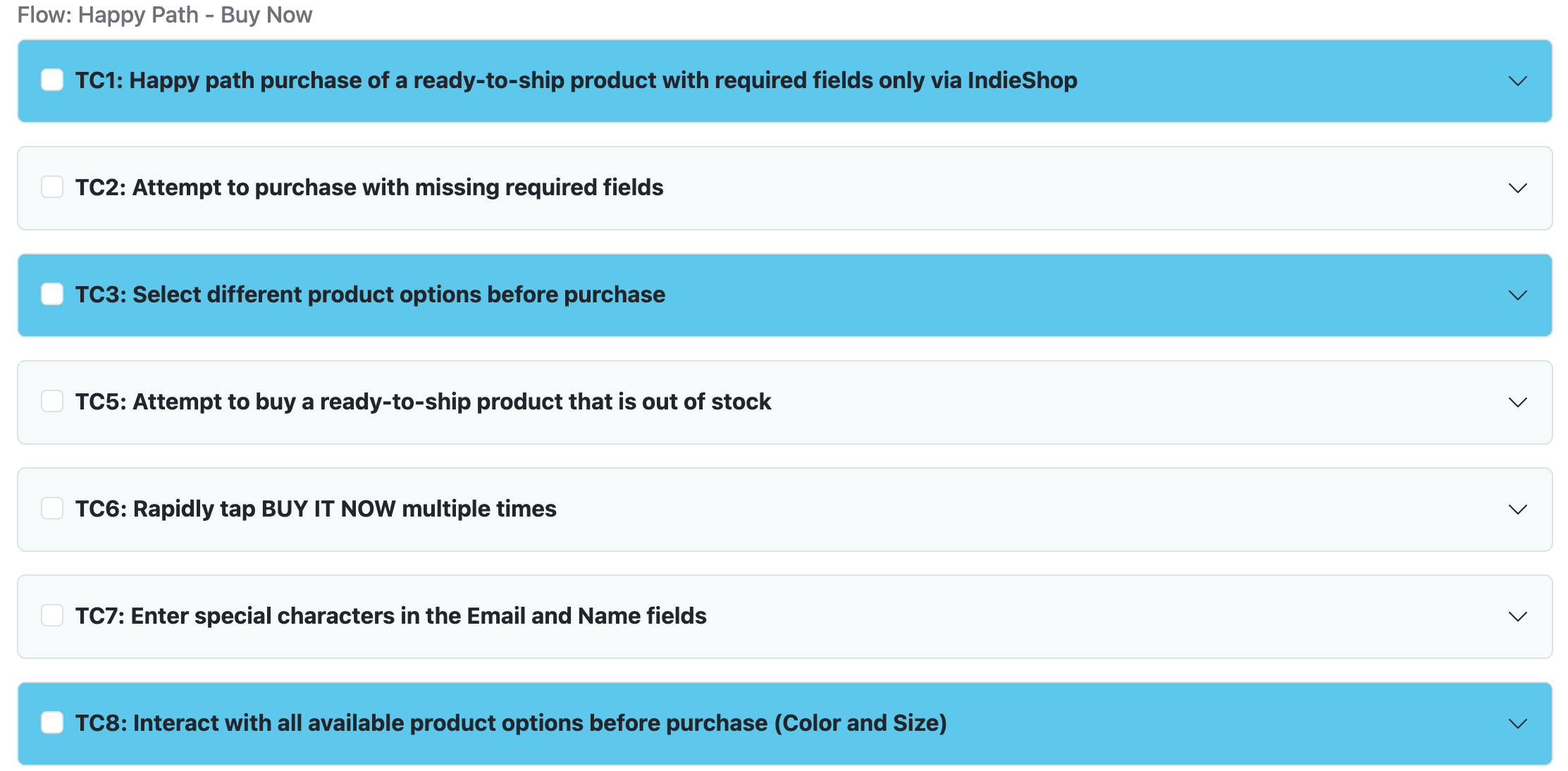 Flow: Happy Path - Buy Now

TC1: Happy path purchase of a ready-to-ship product with required fields only via IndieShop

TC2: Attempt to purchase with missing required fields

TC3: Select different product options before purchase

TC5: Attempt to buy a ready-to-ship product that is out of stock

TC6: Rapidly tap BUY IT NOW multiple times

TC7: Enter special characters in the Email and Name fields

TC8: Interact with all available product options before purchase (Color and Size)